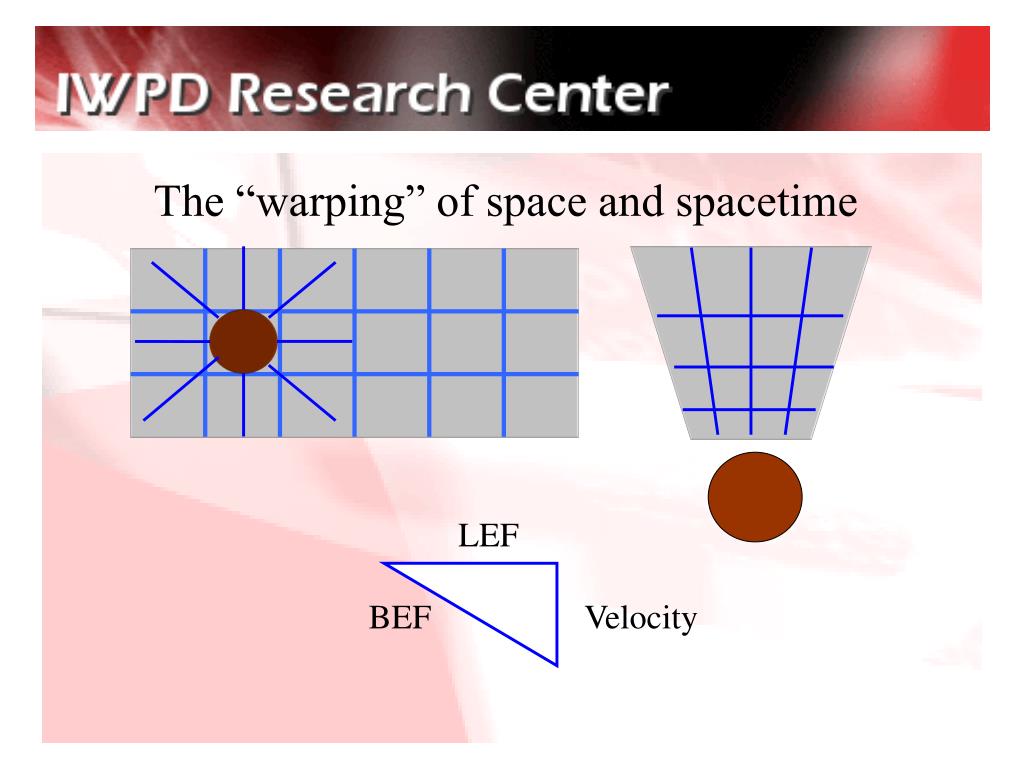 IWPD Research Center

The “warping” of space and spacetime

LEF

BEF

Velocity